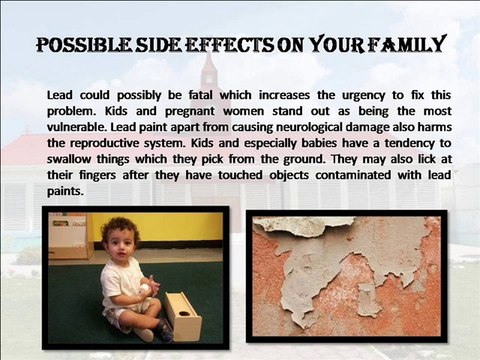 POSSIBLE SIDE EFFECTS ON YOUR FAMILY

Lead could possibly be fatal which increases the urgency to fix this problem. Kids and pregnant women stand out as being the most vulnerable. Lead paint apart from causing neurological damage also harms the reproductive system. Kids and especially babies have a tendency to swallow things which they pick from the ground. They may also lick at their fingers after they have touched objects contaminated with lead paints.